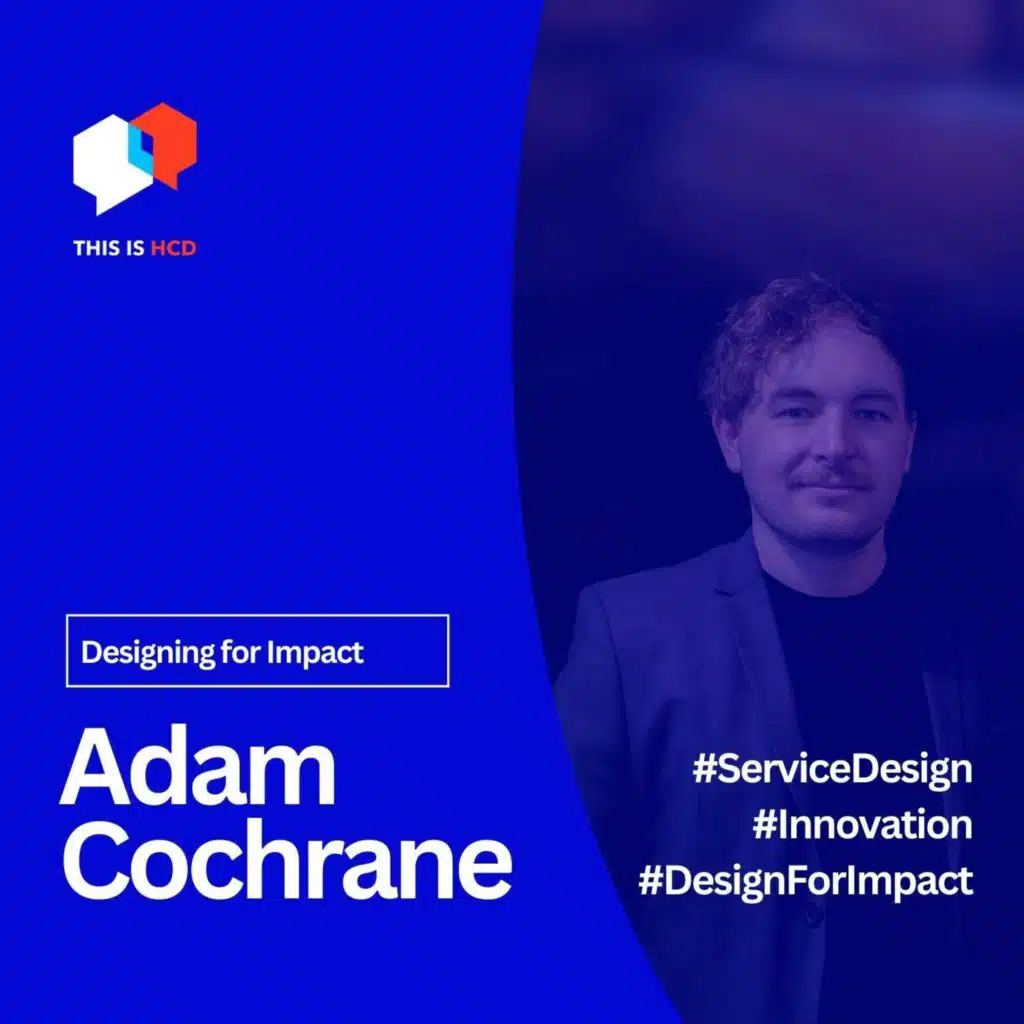 THIS IS HCD

Designing for Impact

Adam Cochrane

#ServiceDesign
#Innovation
#DesignForImpact